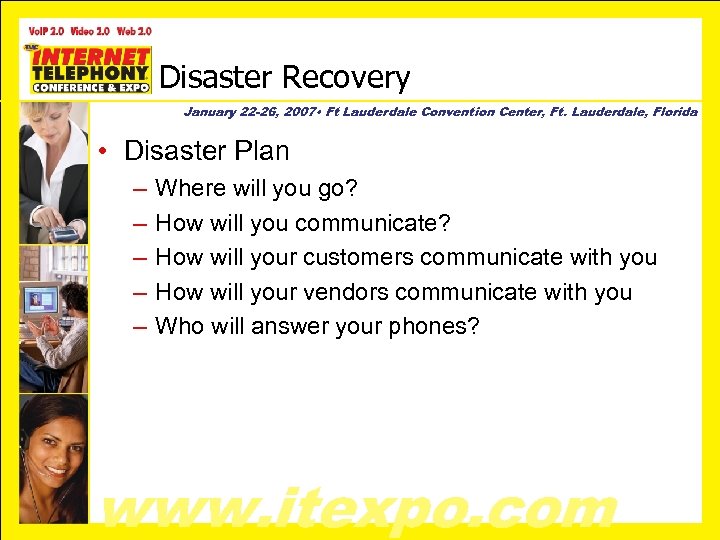 VoIP 2.0 Video 2.0 Web 2.0

TMC INTERNET TELEPHONY CONFERENCE & EXPO

Disaster Recovery

January 22-26, 2007• Ft Lauderdale Convention Center, Ft. Lauderdale, Florida

• Disaster Plan
– Where will you go?
– How will you communicate?
– How will your customers communicate with you
– How will your vendors communicate with you
– Who will answer your phones?

www.itexpo.com